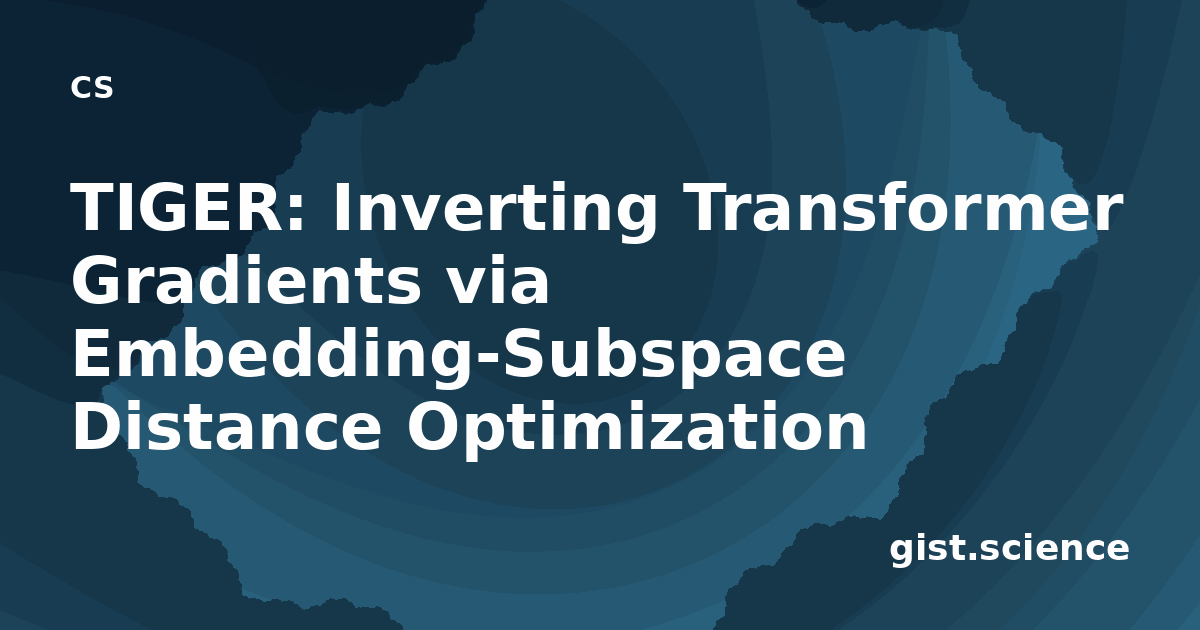 CS

TIGER: Inverting Transformer Gradients via Embedding-Subspace Distance Optimization

gist.science